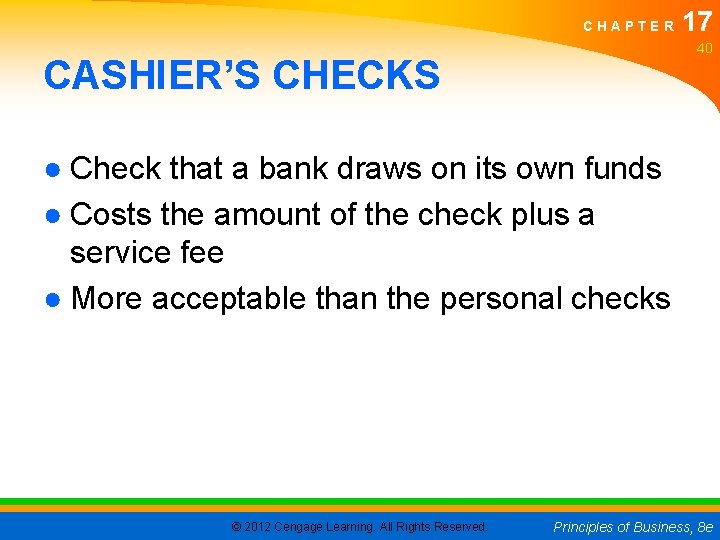 CHAPTER 17
40

CASHIER'S CHECKS

• Check that a bank draws on its own funds
• Costs the amount of the check plus a service fee
• More acceptable than the personal checks

© 2012 Cengage Learning. All Rights Reserved.

Principles of Business, 8e